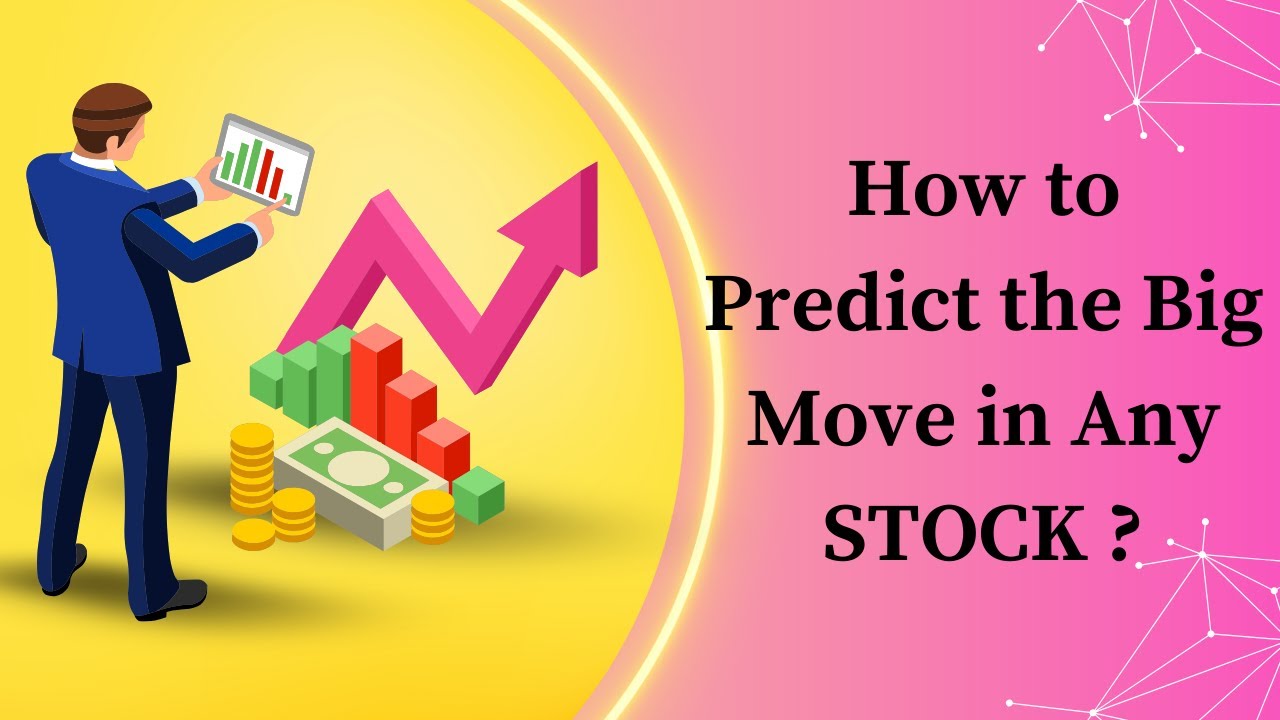 How to Predict the Big Move in Any STOCK ?